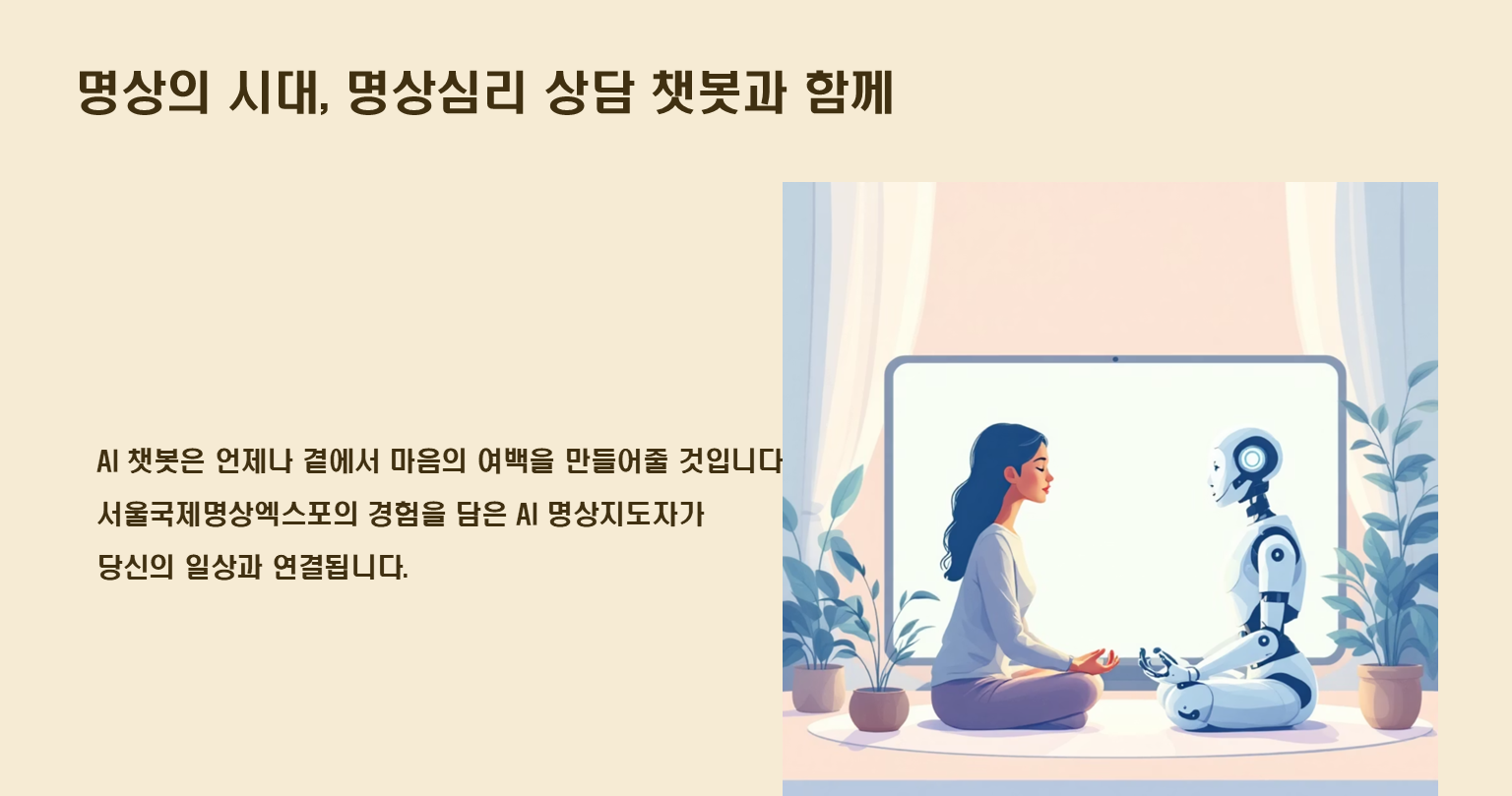 명상의 시대, 명상심리 상담 챗봇과 함께

AI 챗봇은 언제나 곁에서 마음의 여백을 만들어줄 것입니다
서울국제명상엑스포의 경험을 담은 AI 명상지도자가
당신의 일상과 연결됩니다.